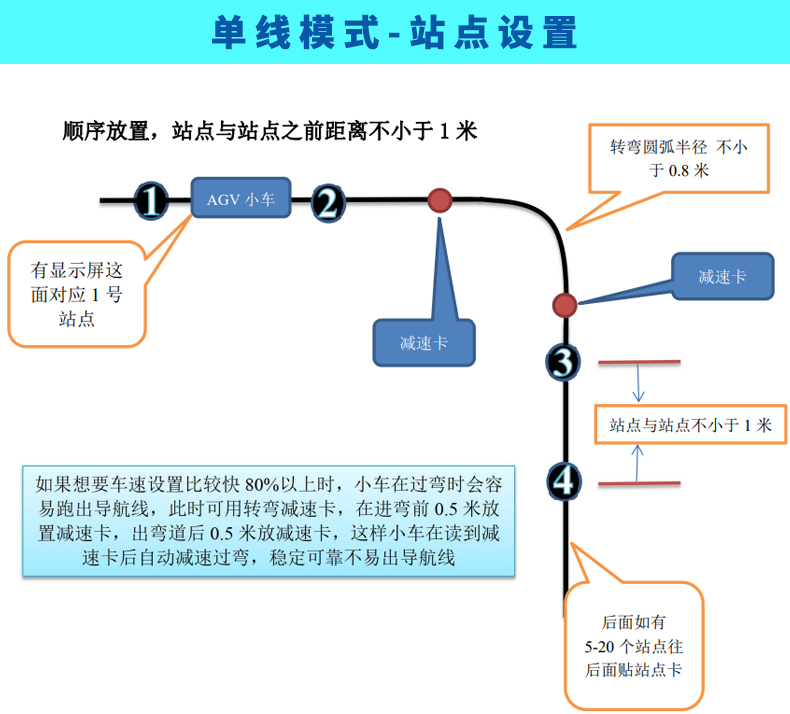 单线模式-站点设置

顺序放置，站点与站点之前距离不小于 1 米

转弯圆弧半径 不小于 0.8 米

1

AGV 小车

2

有显示屏这面对应 1 号站点

减速卡

减速卡

3

站点与站点不小于 1 米

4

如果想要车速设置比较快 80%以上时，小车在过弯时会容易跑出导航线，此时可用转弯减速卡，在进弯前 0.5 米放置减速卡，出弯道后 0.5 米放减速卡，这样小车在读到减速卡后自动减速过弯，稳定可靠不易出导航线

后面如有 5-20 个站点往后面贴站点卡